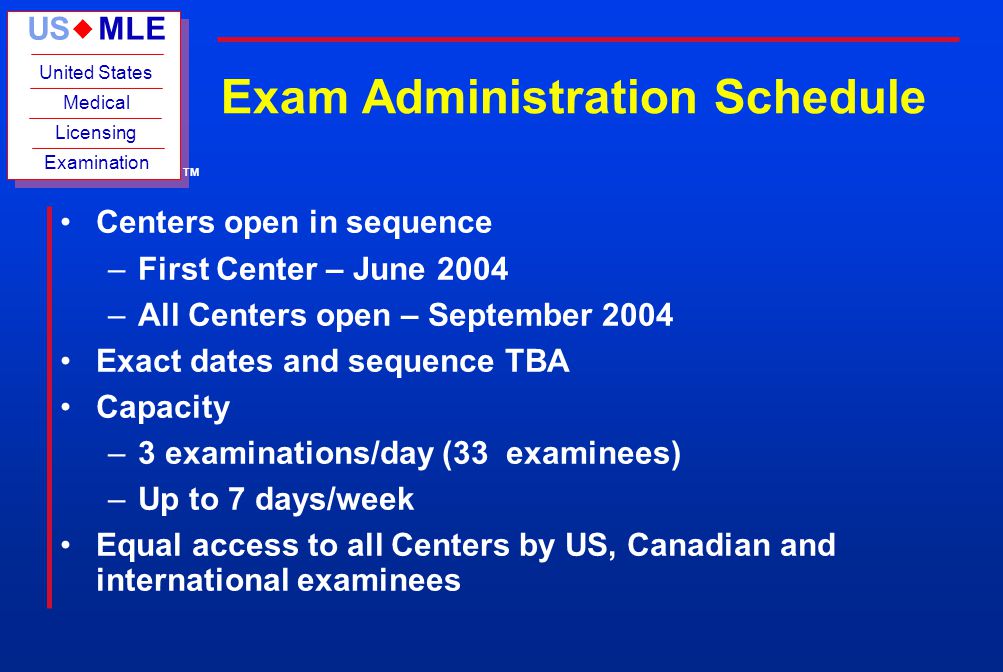 US◆MLE
United States
Medical
Licensing
Examination
TM

Exam Administration Schedule

• Centers open in sequence
– First Center – June 2004
– All Centers open – September 2004
• Exact dates and sequence TBA
• Capacity
– 3 examinations/day (33 examinees)
– Up to 7 days/week
• Equal access to all Centers by US, Canadian and international examinees